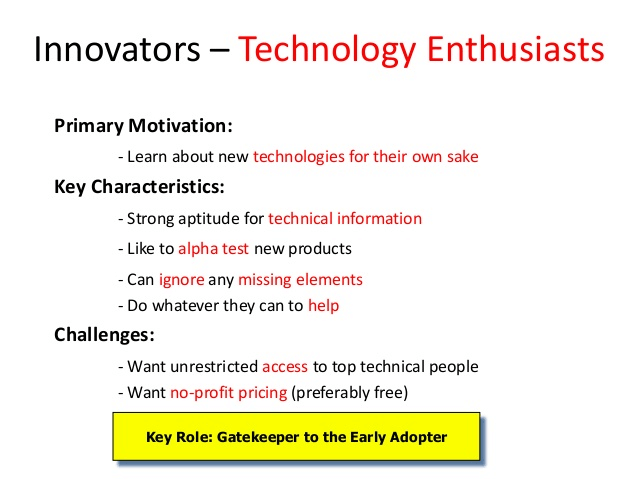 Innovators – Technology Enthusiasts

Primary Motivation:

- Learn about new technologies for their own sake

Key Characteristics:

- Strong aptitude for technical information

- Like to alpha test new products

- Can ignore any missing elements

- Do whatever they can to help

Challenges:

- Want unrestricted access to top technical people

- Want no-profit pricing (preferably free)

Key Role: Gatekeeper to the Early Adopter